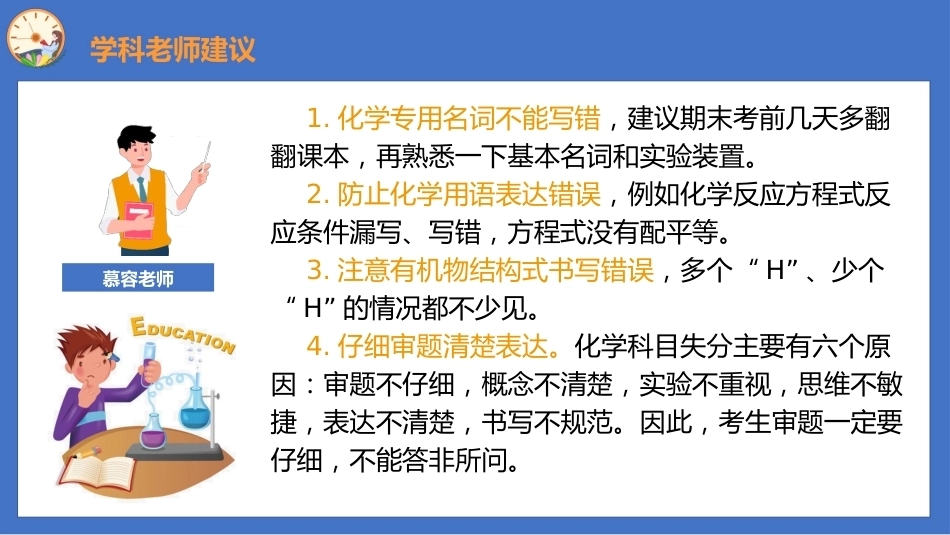 学科老师建议

慕容老师

EDUCATION

1.化学专用名词不能写错，建议期末考前几天多翻翻课本，再熟悉一下基本名词和实验装置。

2.防止化学用语表达错误，例如化学反应方程式反应条件漏写、写错，方程式没有配平等。

3.注意有机物结构式书写错误，多个“H”、少个“H”的情况都不少见。

4.仔细审题清楚表达。化学科目失分主要有六个原因：审题不仔细，概念不清楚，实验不重视，思维不敏捷，表达不清楚，书写不规范。因此，考生审题一定要仔细，不能答非所问。